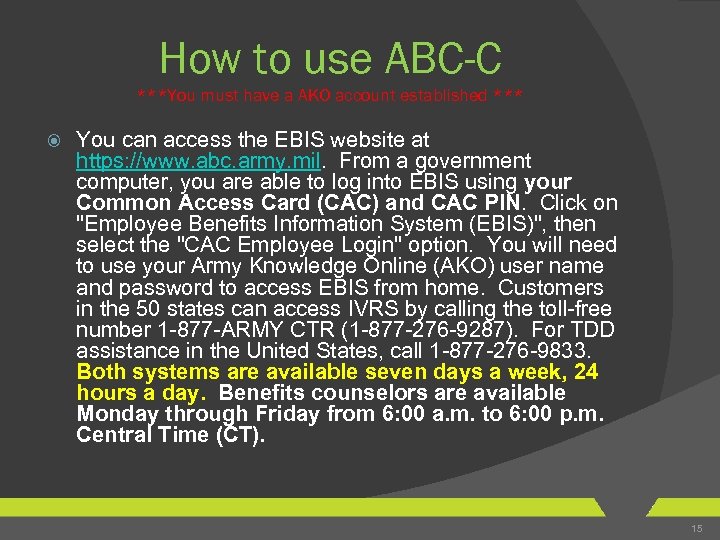 How to use ABC-C

***You must have a AKO account established ***

You can access the EBIS website at https://www.abc.army.mil. From a government computer, you are able to log into EBIS using your Common Access Card (CAC) and CAC PIN. Click on "Employee Benefits Information System (EBIS)", then select the "CAC Employee Login" option. You will need to use your Army Knowledge Online (AKO) user name and password to access EBIS from home. Customers in the 50 states can access IVRS by calling the toll-free number 1-877-ARMY CTR (1-877-276-9287). For TDD assistance in the United States, call 1-877-276-9833. Both systems are available seven days a week, 24 hours a day. Benefits counselors are available Monday through Friday from 6:00 a.m. to 6:00 p.m. Central Time (CT).

15